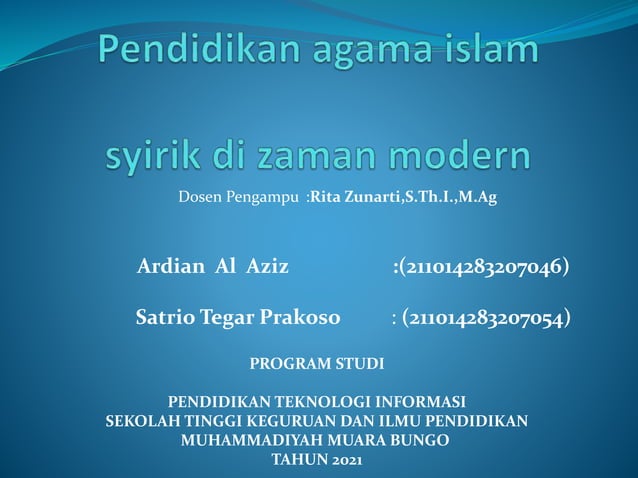 Pendidikan agama islam

syirik di zaman modern

Dosen Pengampu :Rita Zunarti,S.Th.I.,M.Ag

Ardian Al Aziz :(211014283207046)

Satrio Tegar Prakoso : (211014283207054)

PROGRAM STUDI

PENDIDIKAN TEKNOLOGI INFORMASI
SEKOLAH TINGGI KEGURUAN DAN ILMU PENDIDIKAN
MUHAMMADIYAH MUARA BUNGO
TAHUN 2021